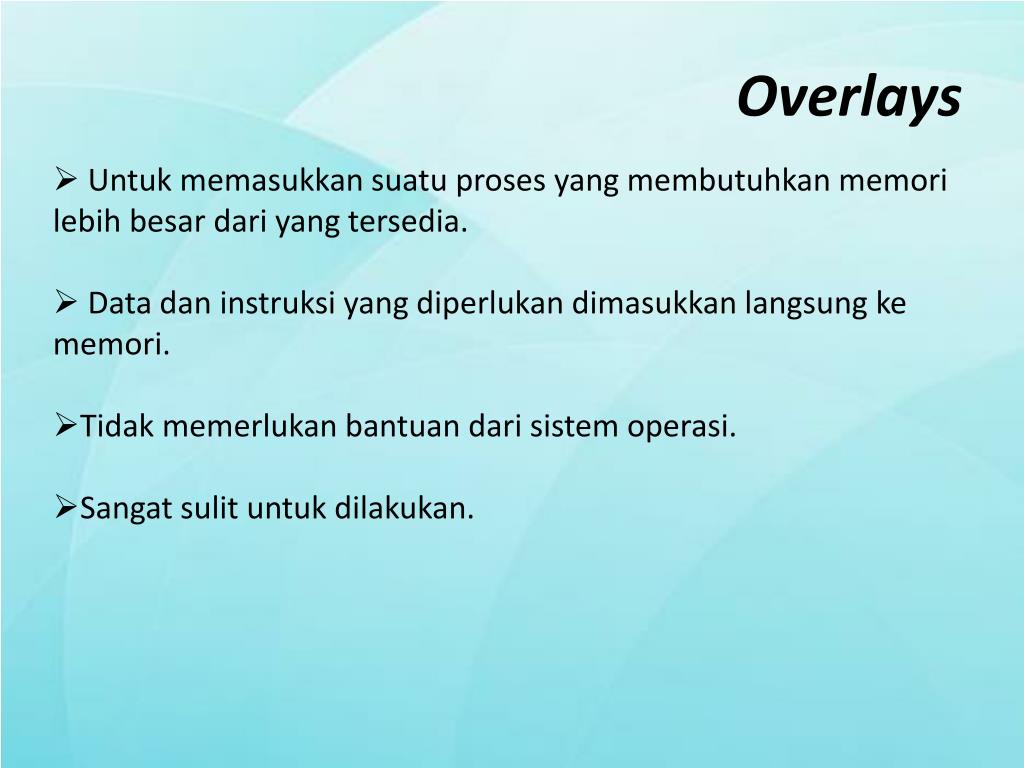 Overlays

➢ Untuk memasukkan suatu proses yang membutuhkan memori lebih besar dari yang tersedia.

➢ Data dan instruksi yang diperlukan dimasukkan langsung ke memori.

➢Tidak memerlukan bantuan dari sistem operasi.

➢Sangat sulit untuk dilakukan.